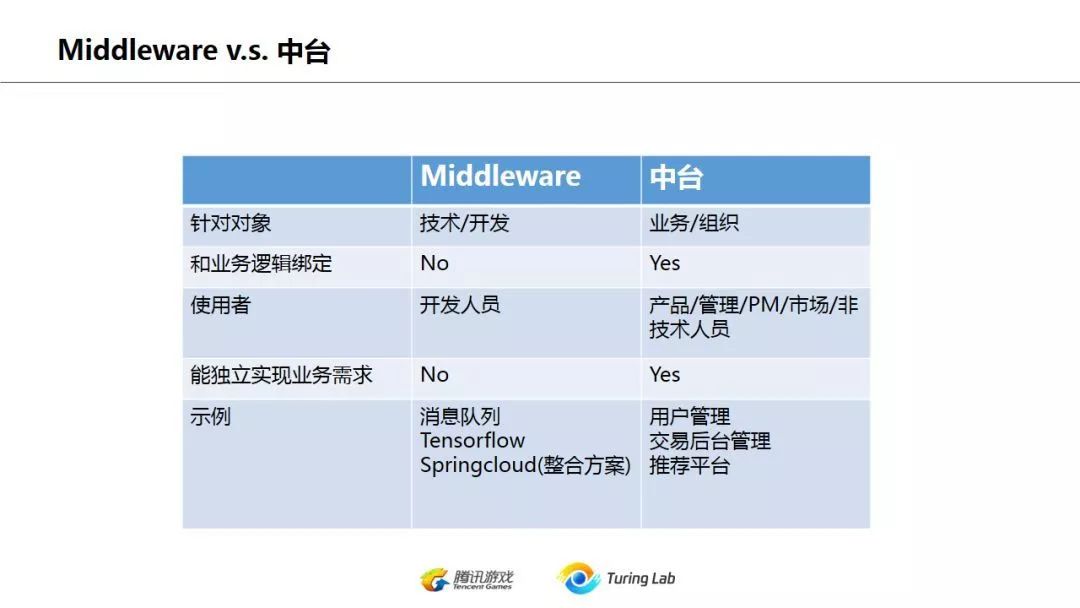 Middleware v.s. 中台

| | Middleware | 中台 |
|---|---|---|
| 针对对象 | 技术/开发 | 业务/组织 |
| 和业务逻辑绑定 | No | Yes |
| 使用者 | 开发人员 | 产品/管理/PM/市场/非技术人员 |
| 能独立实现业务需求 | No | Yes |
| 示例 | 消息队列 Tensorflow Springcloud(整合方案) | 用户管理 交易后台管理 推荐平台 |

腾讯游戏 Tencent Games
Turing Lab